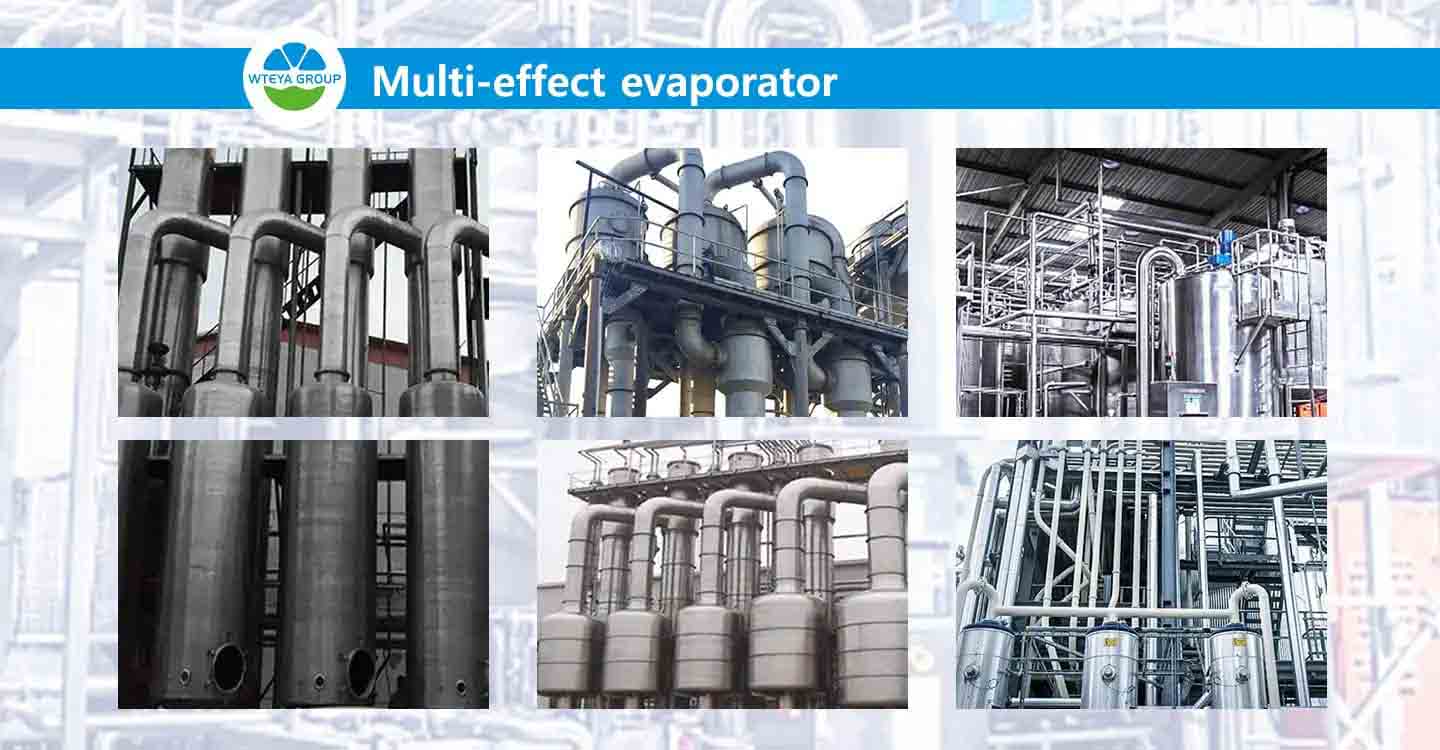 WTEYA GROUP

Multi-effect evaporator